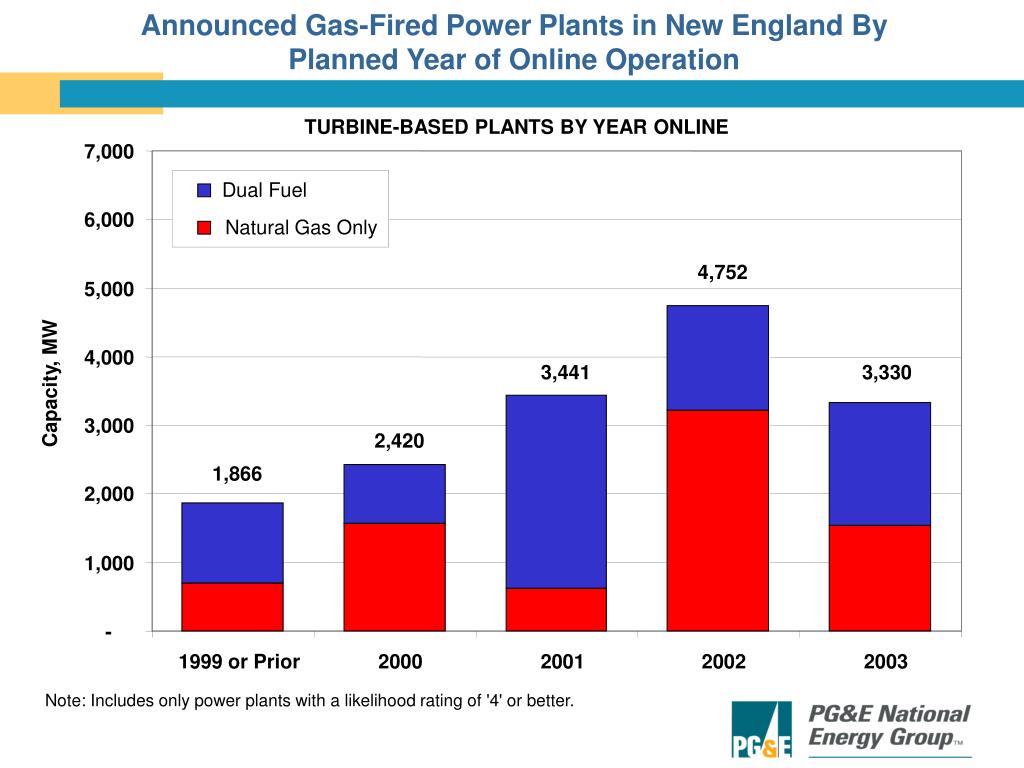 Announced Gas-Fired Power Plants in New England By Planned Year of Online Operation

TURBINE-BASED PLANTS BY YEAR ONLINE

Dual Fuel
Natural Gas Only

Capacity, MW

7,000
6,000
5,000
4,000
3,000
2,000
1,000
-

1,866
2,420
3,441
4,752
3,330

1999 or Prior
2000
2001
2002
2003

Note: Includes only power plants with a likelihood rating of '4' or better.

PG&E

PG&E National Energy Group™